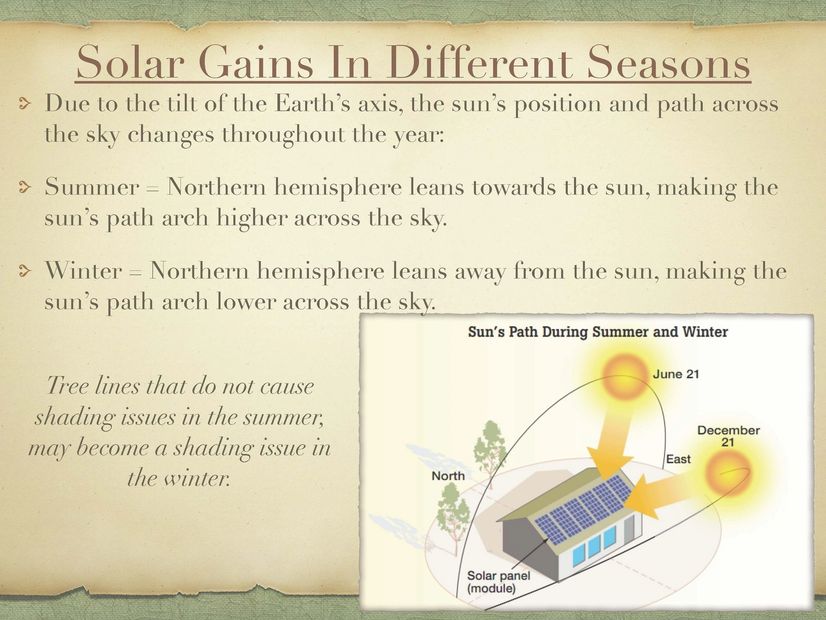 Solar Gains In Different Seasons

Due to the tilt of the Earth's axis, the sun's position and path across the sky changes throughout the year:

Summer = Northern hemisphere leans towards the sun, making the sun's path arch higher across the sky.

Winter = Northern hemisphere leans away from the sun, making the sun's path arch lower across the sky.

Tree lines that do not cause shading issues in the summer, may become a shading issue in the winter.

Sun's Path During Summer and Winter

June 21

December 21

East

North

Solar panel (module)